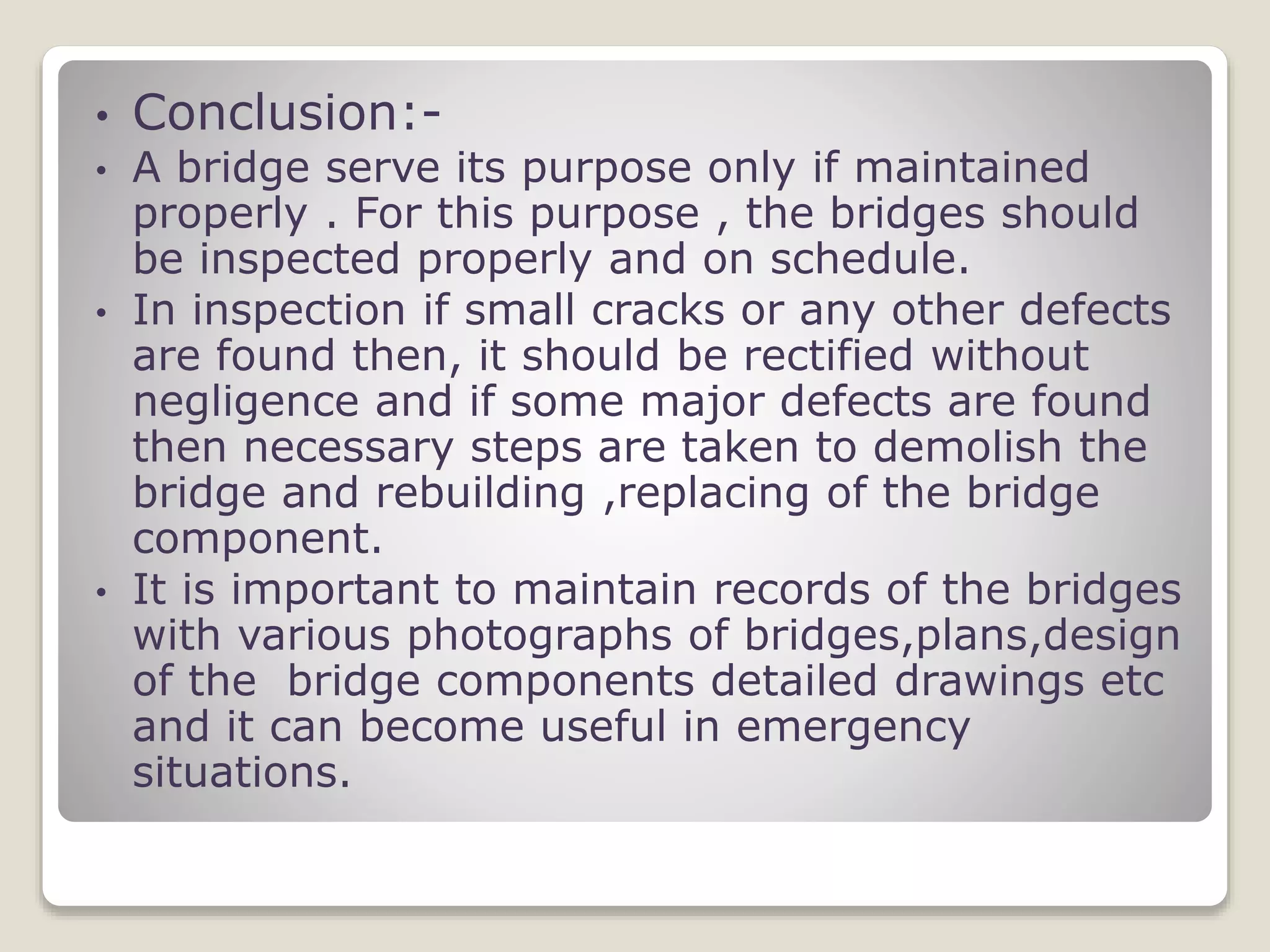 • Conclusion:-

• A bridge serve its purpose only if maintained properly . For this purpose , the bridges should be inspected properly and on schedule.

• In inspection if small cracks or any other defects are found then, it should be rectified without negligence and if some major defects are found then necessary steps are taken to demolish the bridge and rebuilding ,replacing of the bridge component.

• It is important to maintain records of the bridges with various photographs of bridges,plans,design of the  bridge components detailed drawings etc and it can become useful in emergency situations.